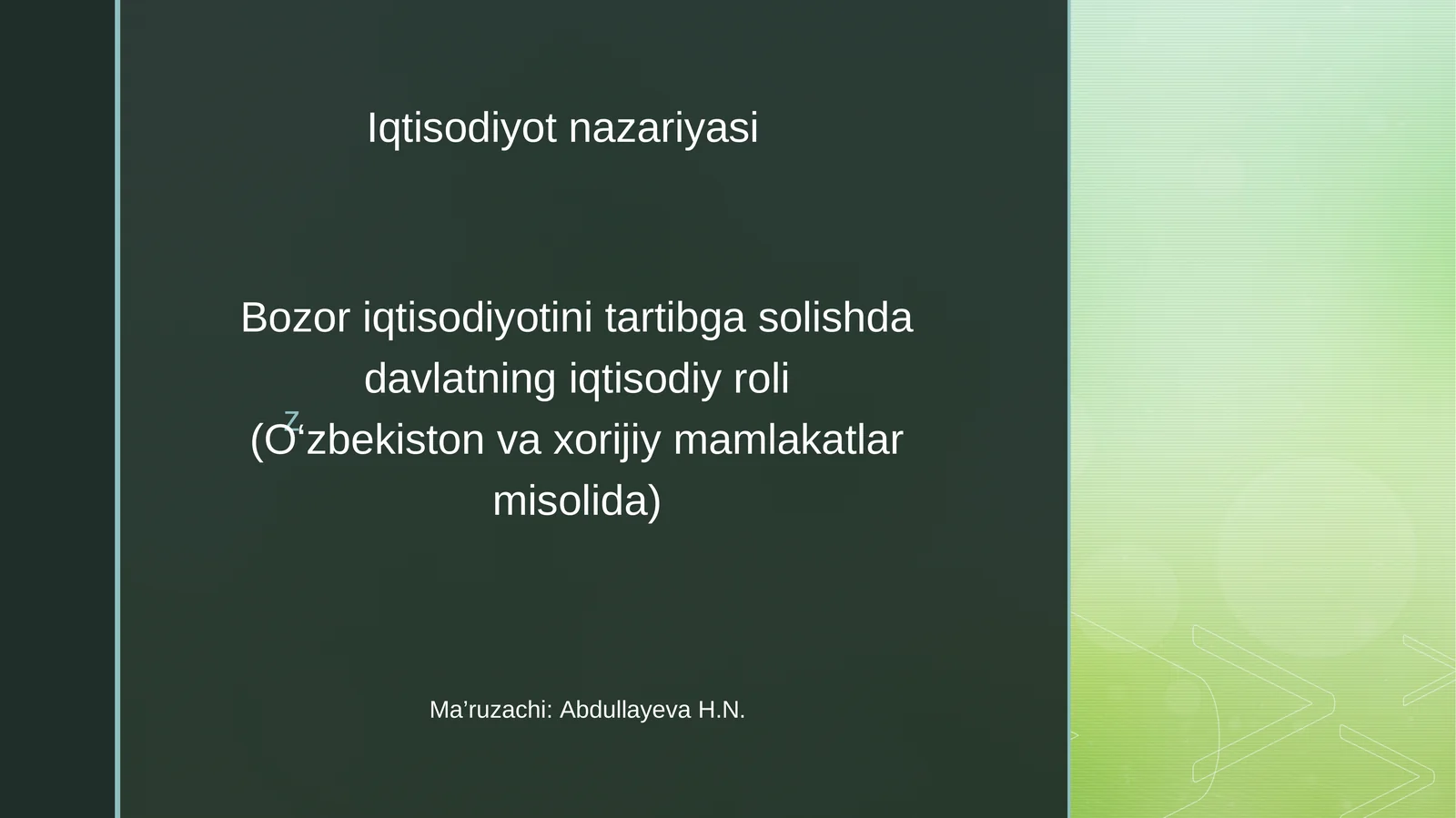 Iqtisodiyot nazariyasi

Bozor iqtisodiyotini tartibga solishda davlatning iqtisodiy roli (O‘zbekiston va xorijiy mamlakatlar misolida)

z

Ma’ruzachi: Abdullayeva H.N.